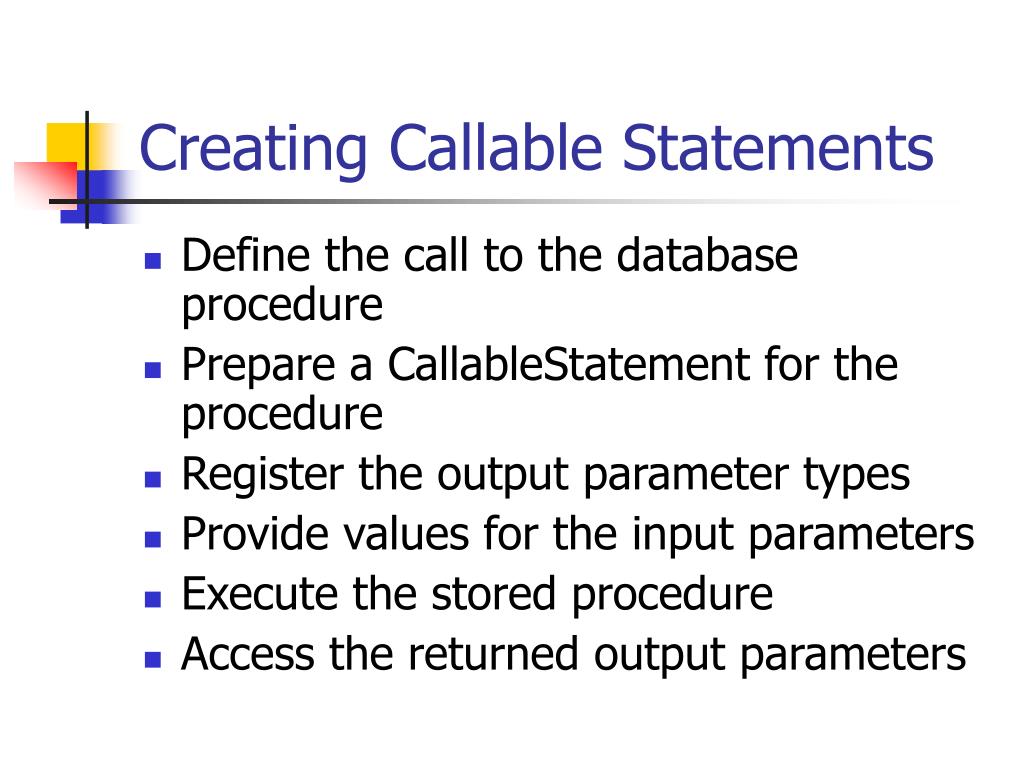 Creating Callable Statements

- Define the call to the database procedure
- Prepare a CallableStatement for the procedure
- Register the output parameter types
- Provide values for the input parameters
- Execute the stored procedure
- Access the returned output parameters